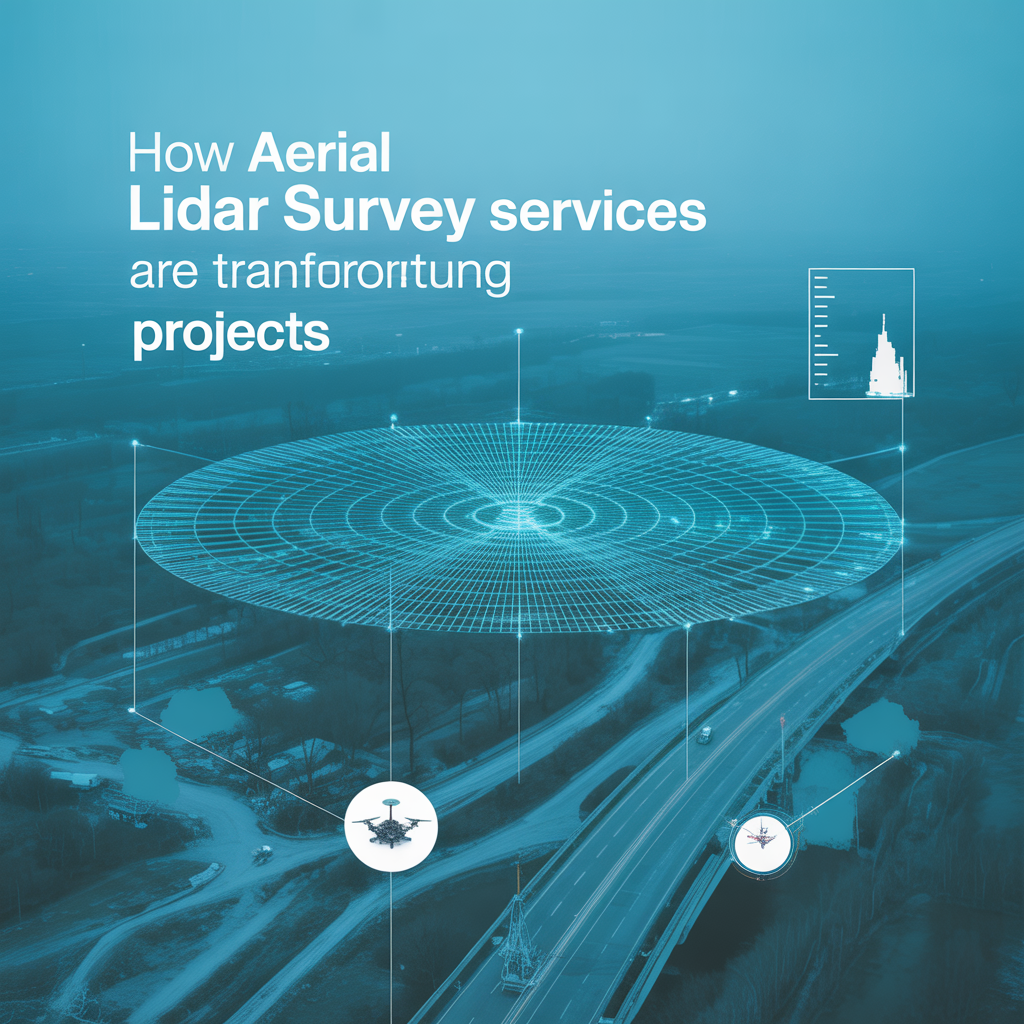 How Aerial
Lidar Survey services
are tranfororitung
projects